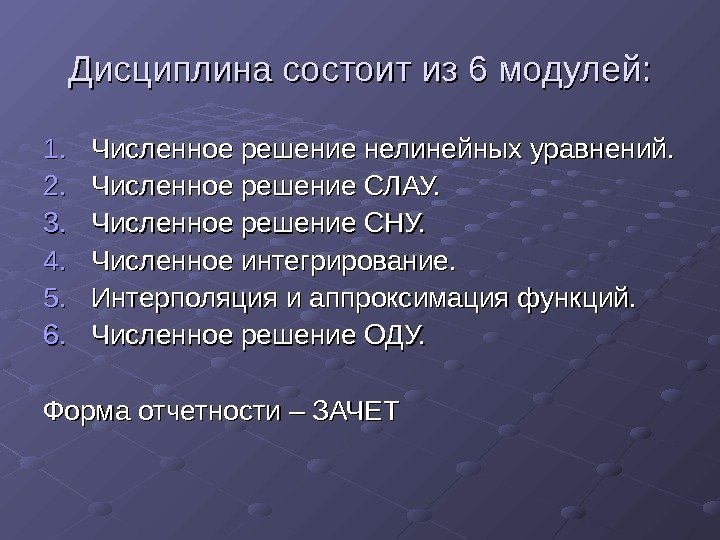 Дисциплина состоит из 6 модулей:

1. Численное решение нелинейных уравнений.
2. Численное решение СЛАУ.
3. Численное решение СНУ.
4. Численное интегрирование.
5. Интерполяция и аппроксимация функций.
6. Численное решение ОДУ.

Форма отчетности – ЗАЧЕТ